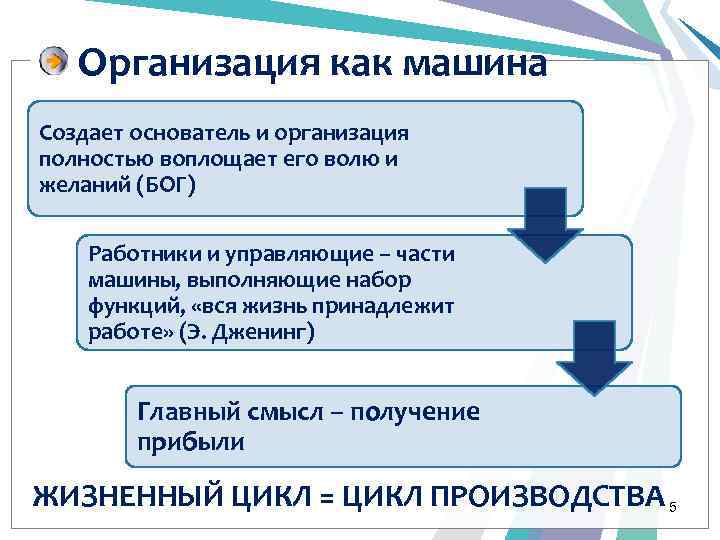 Организация как машина

Создает основатель и организация полностью воплощает его волю и желаний (БОГ)

Работники и управляющие – части машины, выполняющие набор функций, «вся жизнь принадлежит работе» (Э. Дженинг)

Главный смысл – получение прибыли

ЖИЗНЕННЫЙ ЦИКЛ = ЦИКЛ ПРОИЗВОДСТВА

5